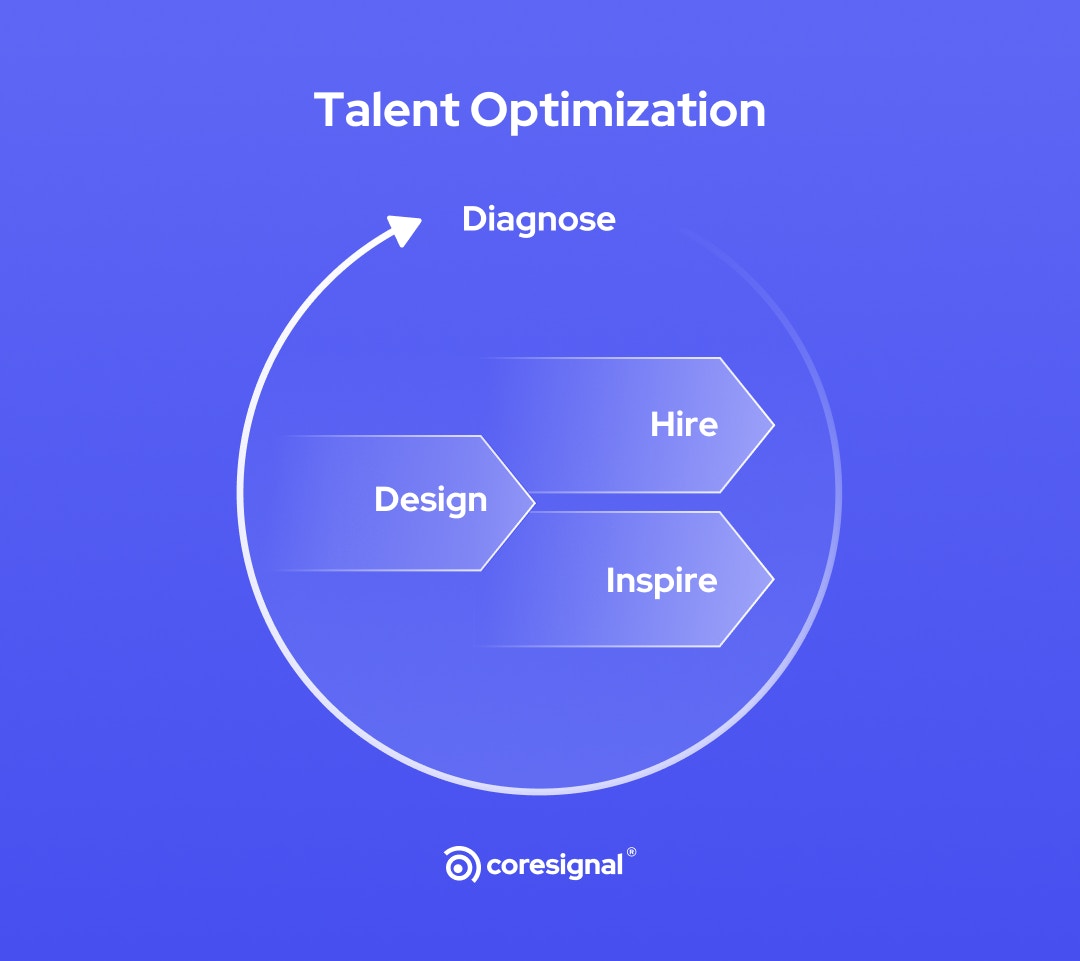 Talent Optimization

Diagnose

Hire

Design

Inspire

coresignal®